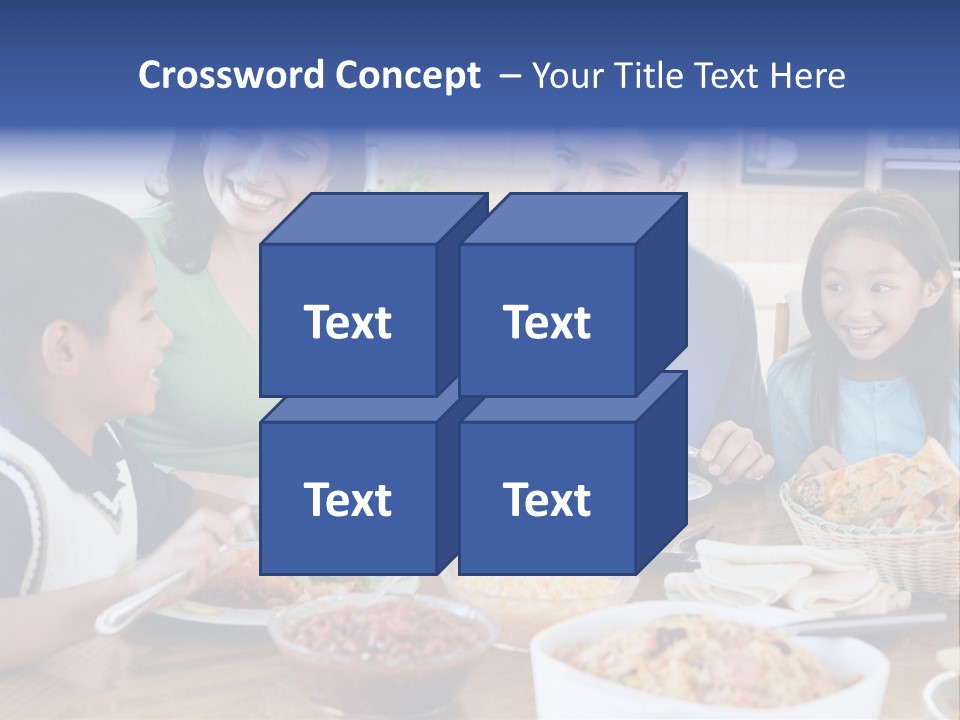 Crossword Concept – Your Title Text Here

Text

Text

Text

Text